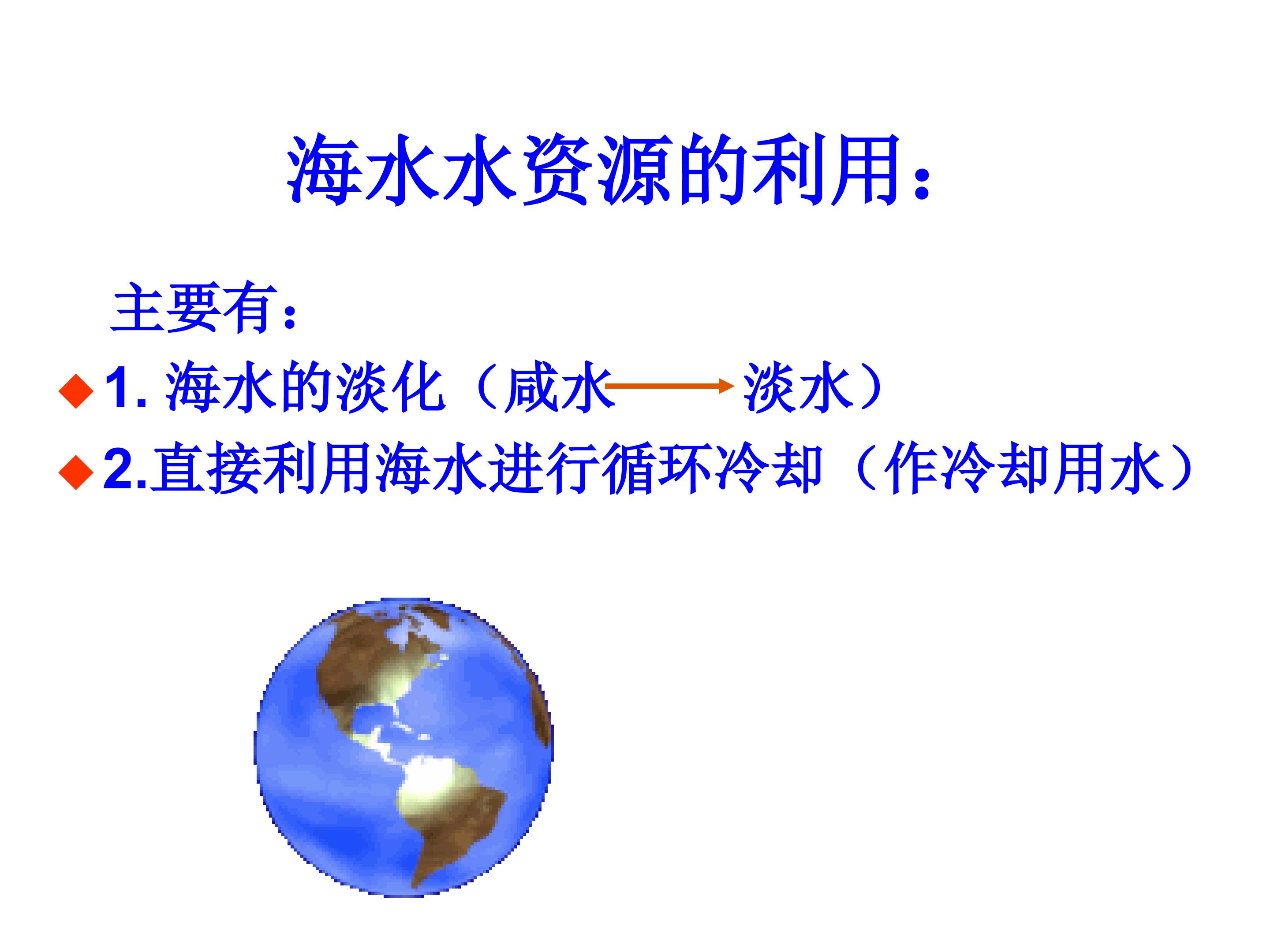 海水水资源的利用：

主要有：

◆1. 海水的淡化（咸水$\longrightarrow$淡水）

◆2.直接利用海水进行循环冷却（作冷却用水）